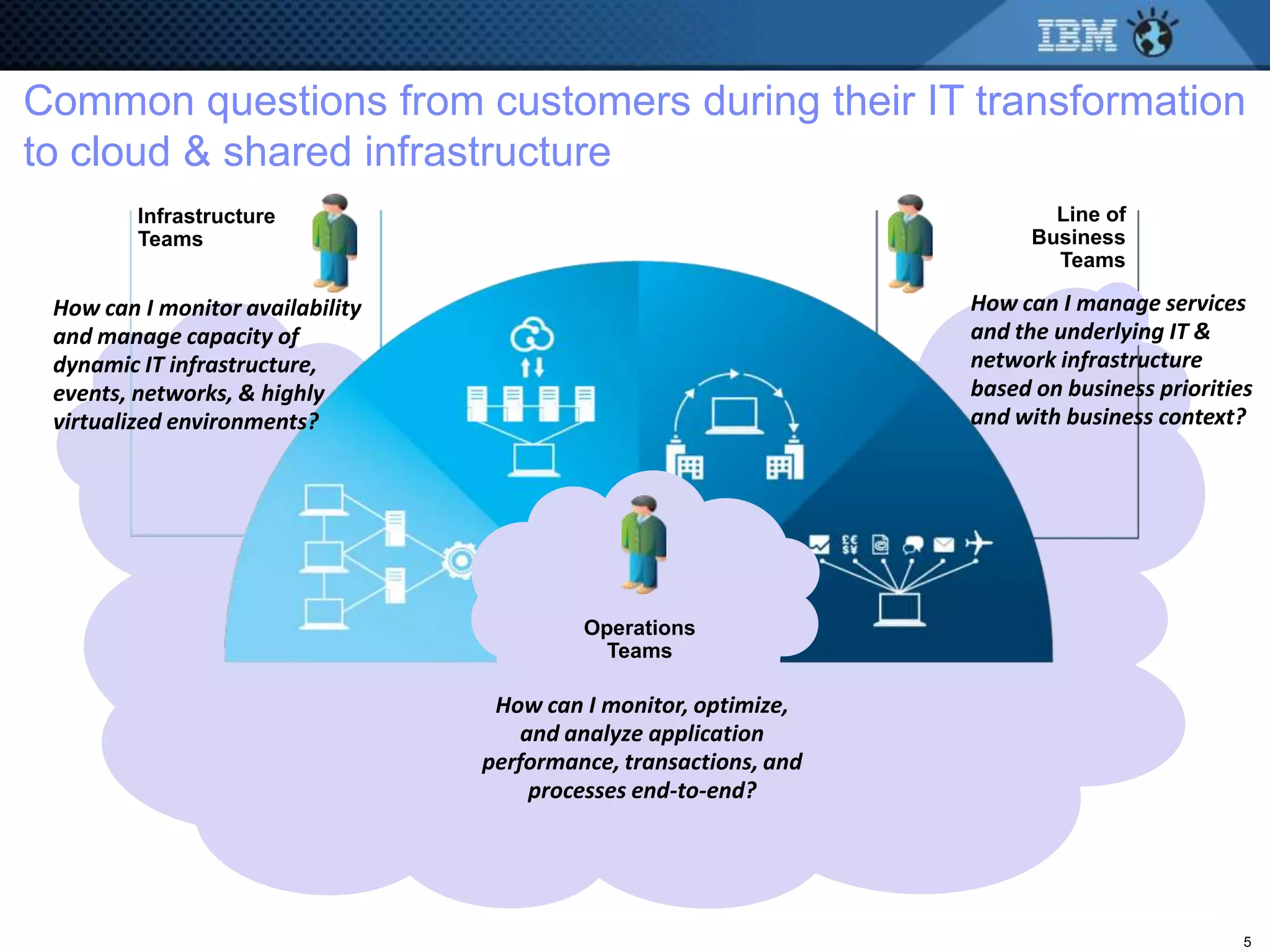 IBM

Common questions from customers during their IT transformation to cloud & shared infrastructure

Infrastructure Teams

How can I monitor availability and manage capacity of dynamic IT infrastructure, events, networks, & highly virtualized environments?

Line of Business Teams

How can I manage services and the underlying IT & network infrastructure based on business priorities and with business context?

Operations Teams

How can I monitor, optimize, and analyze application performance, transactions, and processes end-to-end?

5